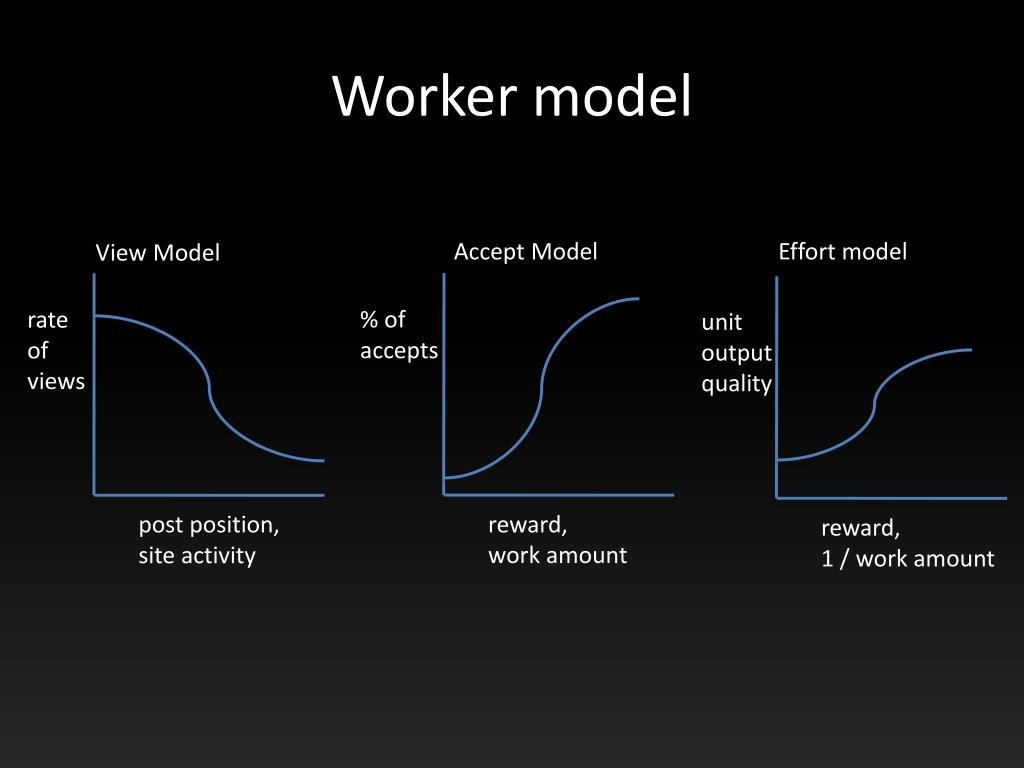 Worker model

View Model

rate of views

post position, site activity

Accept Model

% of accepts

reward, work amount

Effort model

unit output quality

reward, 1 / work amount